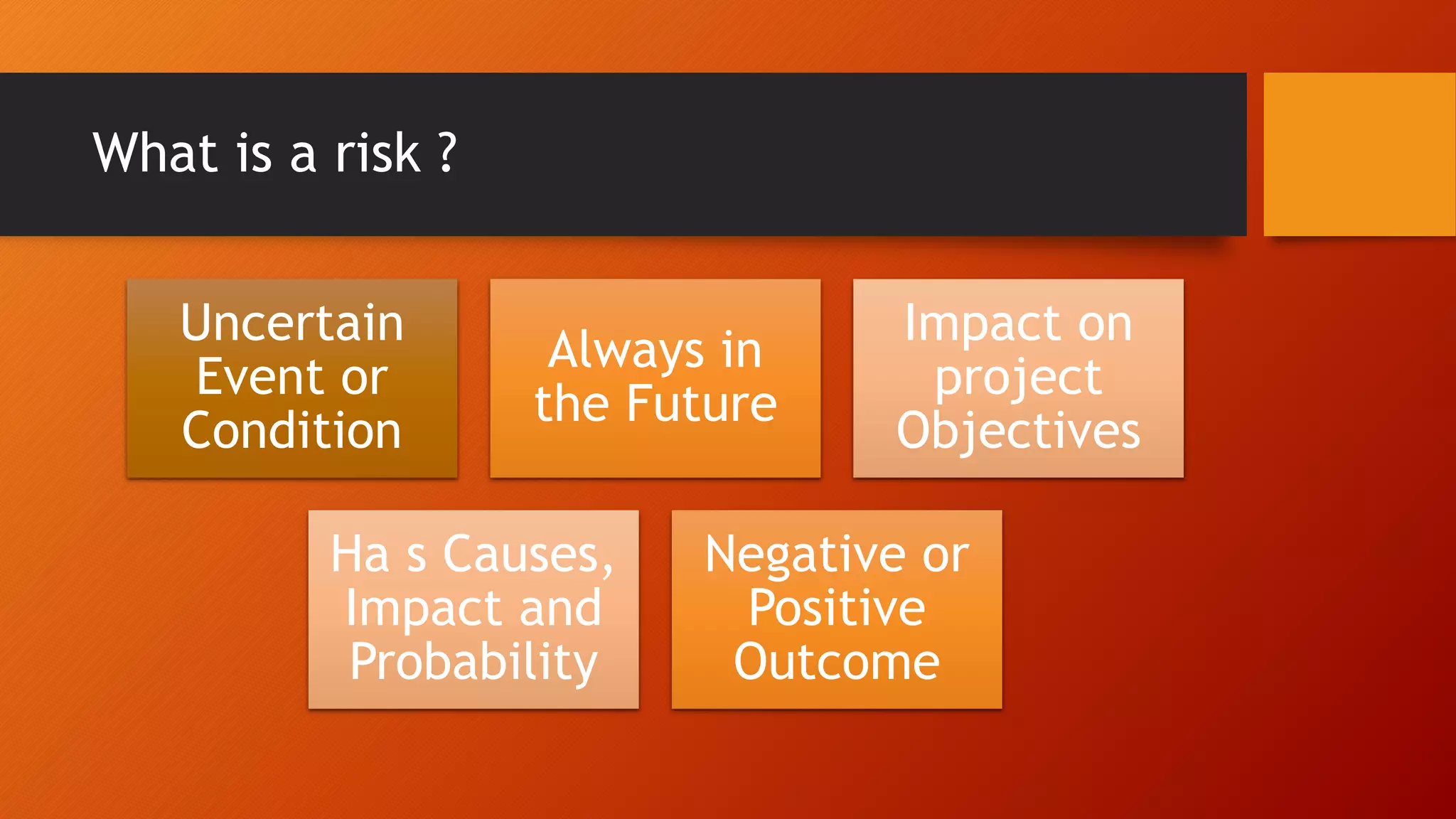 What is a risk ?

Uncertain Event or Condition

Always in the Future

Impact on project Objectives

Ha s Causes, Impact and Probability

Negative or Positive Outcome